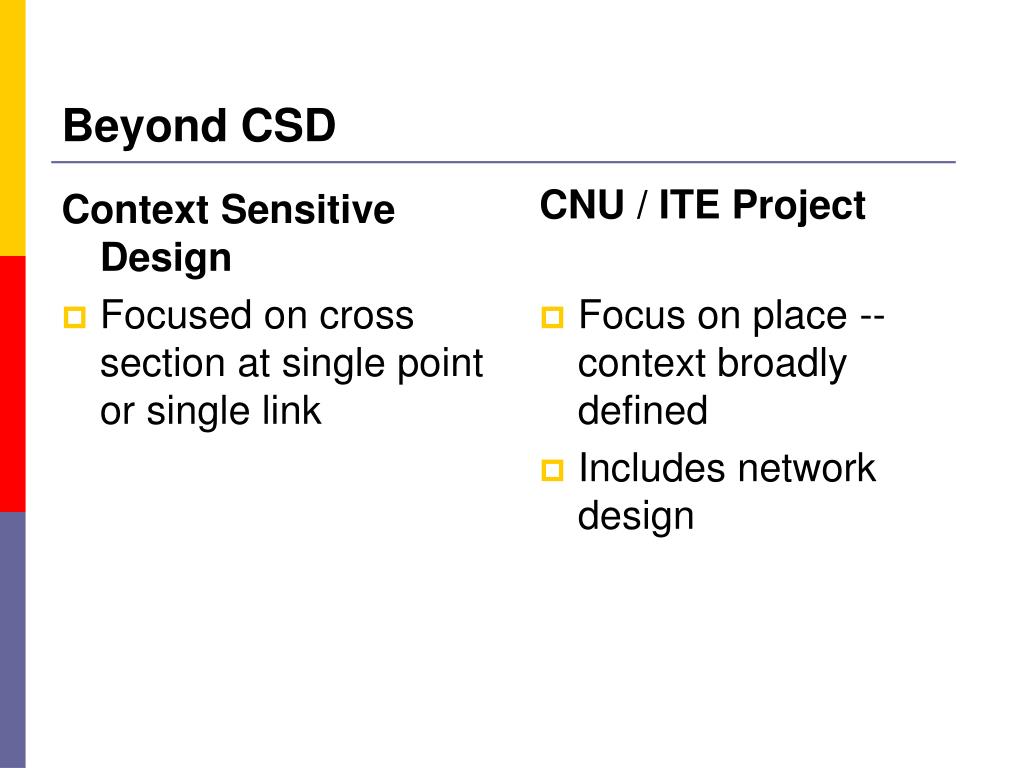 Beyond CSD

Context Sensitive Design

Focused on cross section at single point or single link

CNU / ITE Project

Focus on place -- context broadly defined

Includes network design